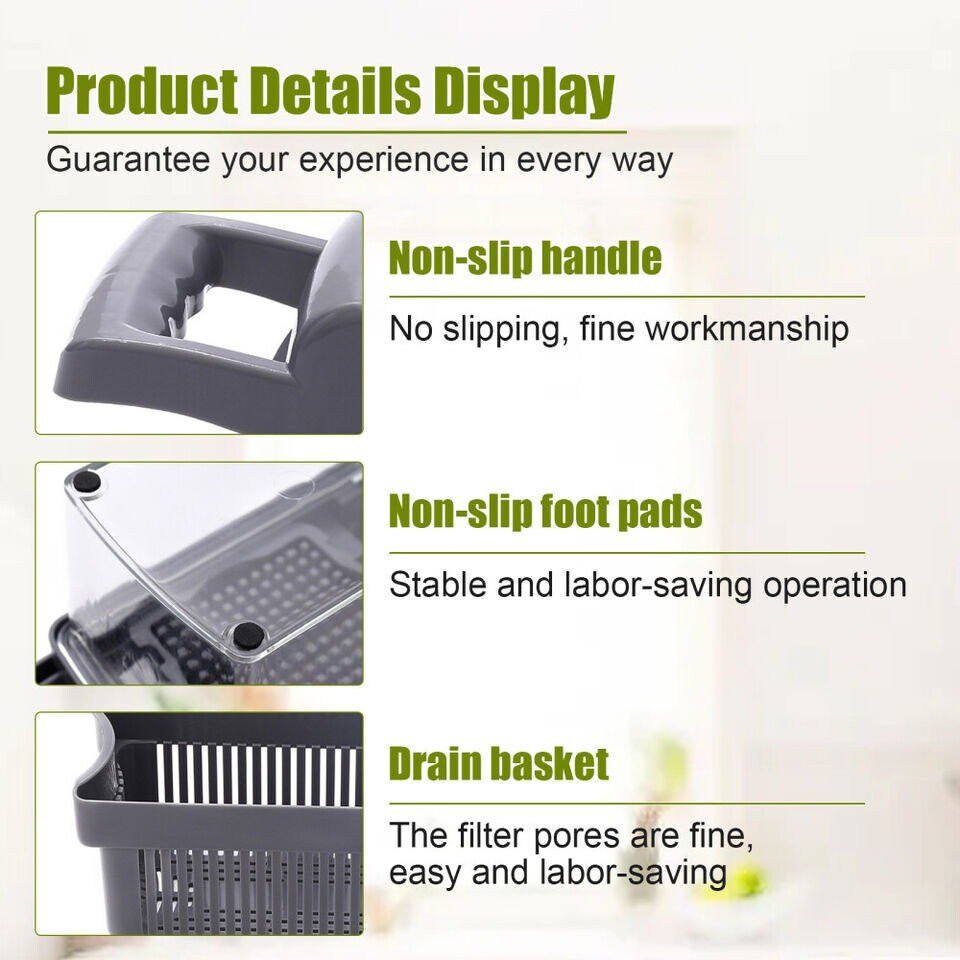 Product Details Display
Guarantee your experience in every way

Non-slip handle
No slipping, fine workmanship

Non-slip foot pads
Stable and labor-saving operation

Drain basket
The filter pores are fine, easy and labor-saving